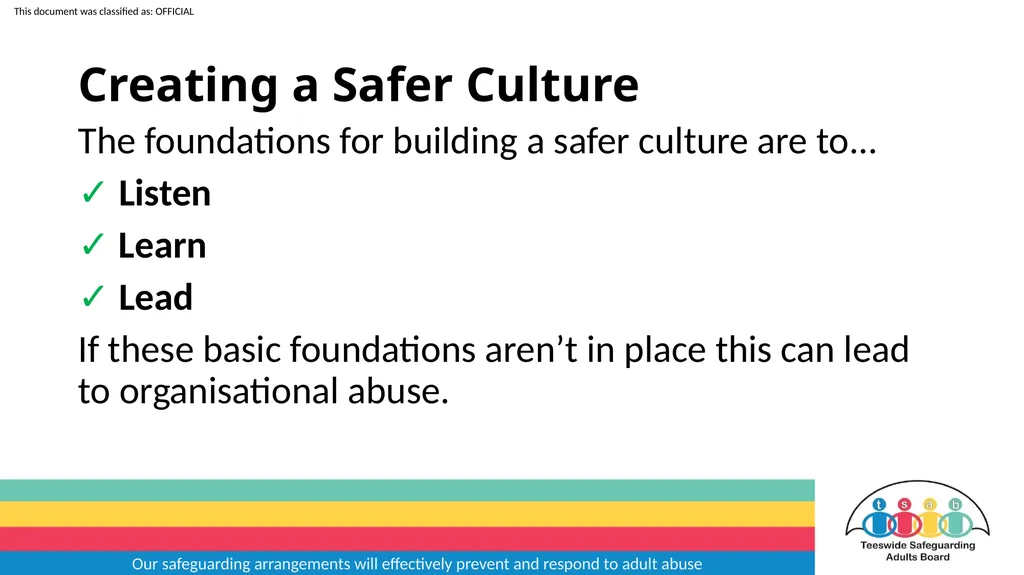 This document was classified as: OFFICIAL

Creating a Safer Culture

The foundations for building a safer culture are to…

✓ Listen

✓ Learn

✓ Lead

If these basic foundations aren’t in place this can lead to organisational abuse.

Our safeguarding arrangements will effectively prevent and respond to adult abuse

t s a b

Teeswide Safeguarding Adults Board